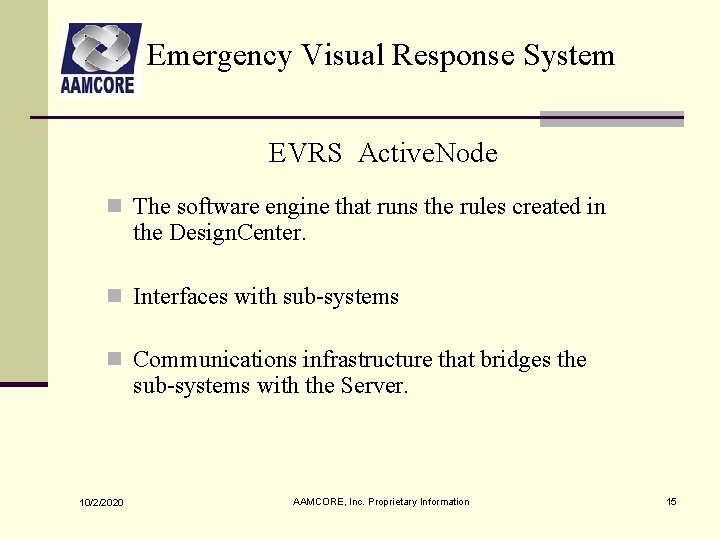 AAMCORE

Emergency Visual Response System

EVRS ActiveNode

The software engine that runs the rules created in the DesignCenter.

Interfaces with sub-systems

Communications infrastructure that bridges the sub-systems with the Server.

10/2/2020

AAMCORE, Inc. Proprietary Information

15